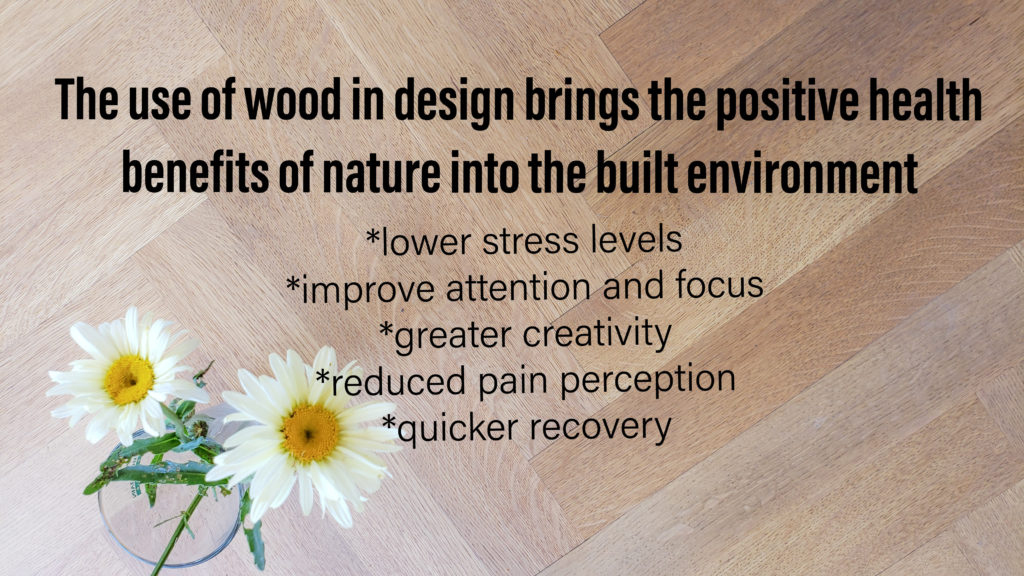 The use of wood in design brings the positive health benefits of nature into the built environment

*lower stress levels
*improve attention and focus
*greater creativity
*reduced pain perception
*quicker recovery